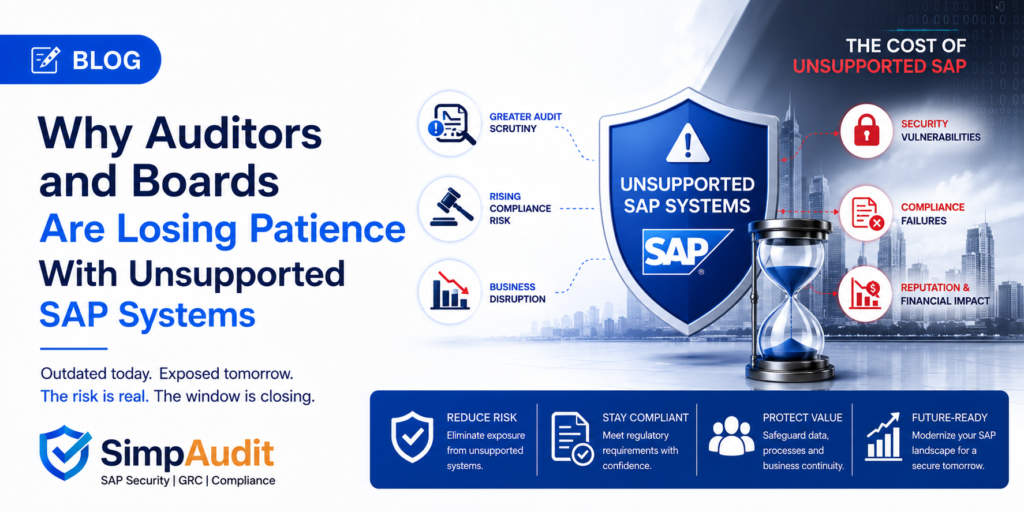 BLOG

Why Auditors and Boards Are Losing Patience With Unsupported SAP Systems

Outdated today. Exposed tomorrow. The risk is real. The window is closing.

SimpAudit
SAP Security | GRC | Compliance

GREATER AUDIT SCRUTINY

RISING COMPLIANCE RISK

BUSINESS DISRUPTION

UNSUPPORTED SAP SYSTEMS

SAP

THE COST OF UNSUPPORTED SAP

SECURITY VULNERABILITIES

COMPLIANCE FAILURES

REPUTATION & FINANCIAL IMPACT

REDUCE RISK
Eliminate exposure from unsupported systems.

STAY COMPLIANT
Meet regulatory requirements with confidence.

PROTECT VALUE
Safeguard data, processes and business continuity.

FUTURE-READY
Modernize your SAP landscape for a secure tomorrow.